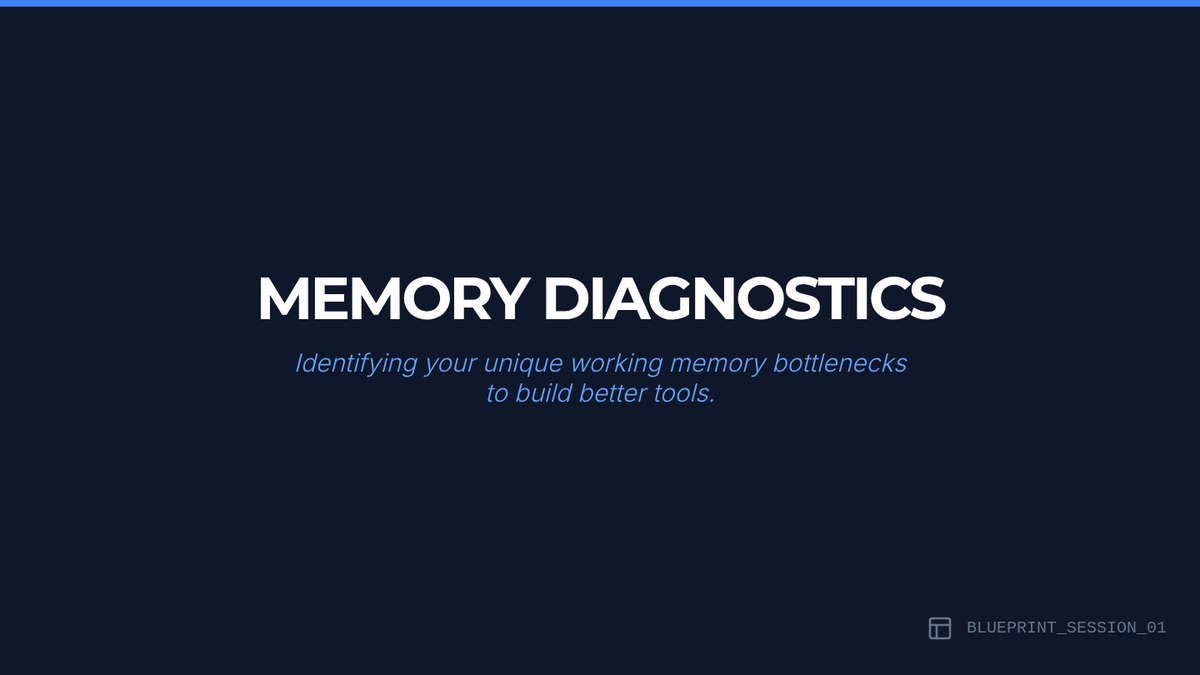 MEMORY DIAGNOSTICS

Identifying your unique working memory bottlenecks to build better tools.

BLUEPRINT_SESSION_01